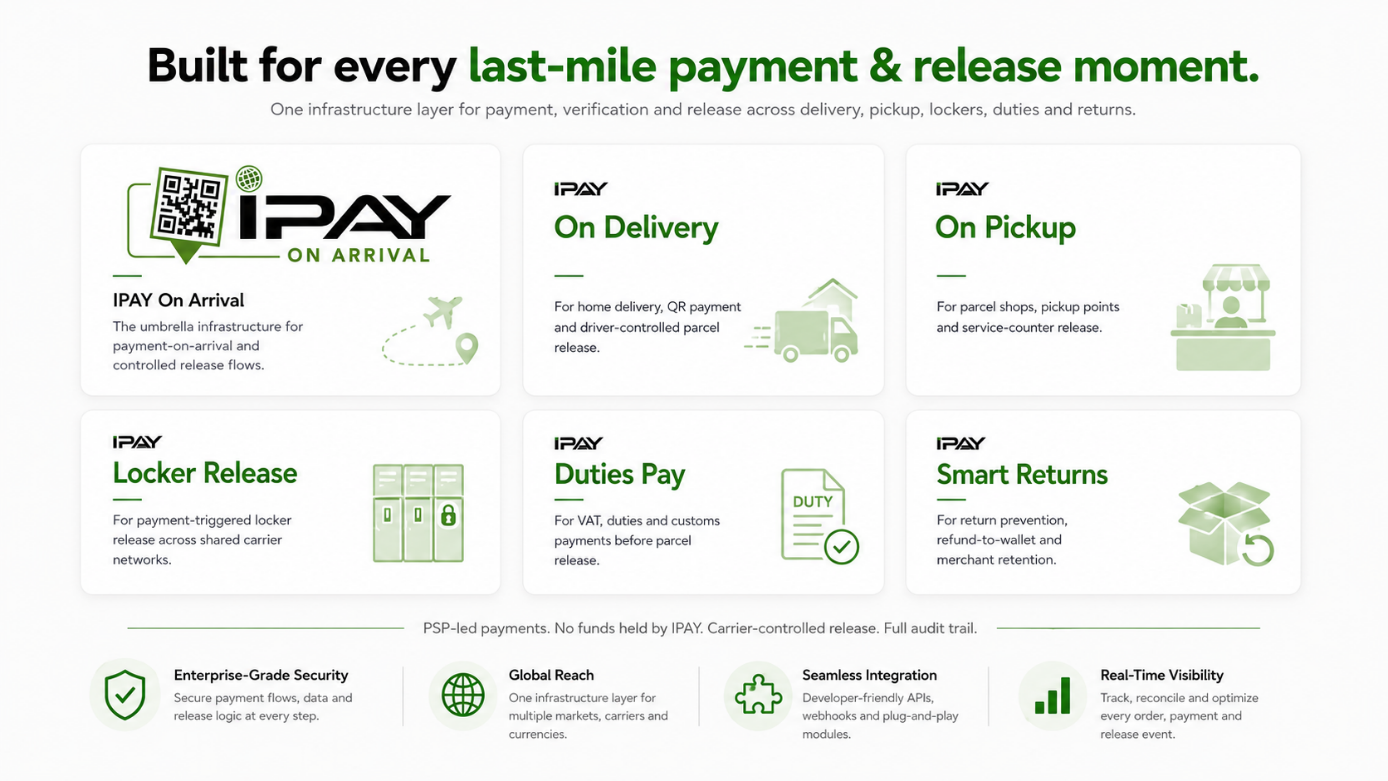 Built for every last-mile payment & release moment.

One infrastructure layer for payment, verification and release across delivery, pickup, lockers, duties and returns.

IPAY
ON ARRIVAL

IPAY On Arrival

The umbrella infrastructure for payment-on-arrival and controlled release flows.

IPAY
On Delivery

For home delivery, QR payment and driver-controlled parcel release.

IPAY
On Pickup

For parcel shops, pickup points and service-counter release.

IPAY
Locker Release

For payment-triggered locker release across shared carrier networks.

IPAY
Duties Pay

For VAT, duties and customs payments before parcel release.

DUTY

IPAY
Smart Returns

For return prevention, refund-to-wallet and merchant retention.

PSP-led payments. No funds held by IPAY. Carrier-controlled release. Full audit trail.

Enterprise-Grade Security
Secure payment flows, data and release logic at every step.

Global Reach
One infrastructure layer for multiple markets, carriers and currencies.

Seamless Integration
Developer-friendly APIs, webhooks and plug-and-play modules.

Real-Time Visibility
Track, reconcile and optimize every order, payment and release event.